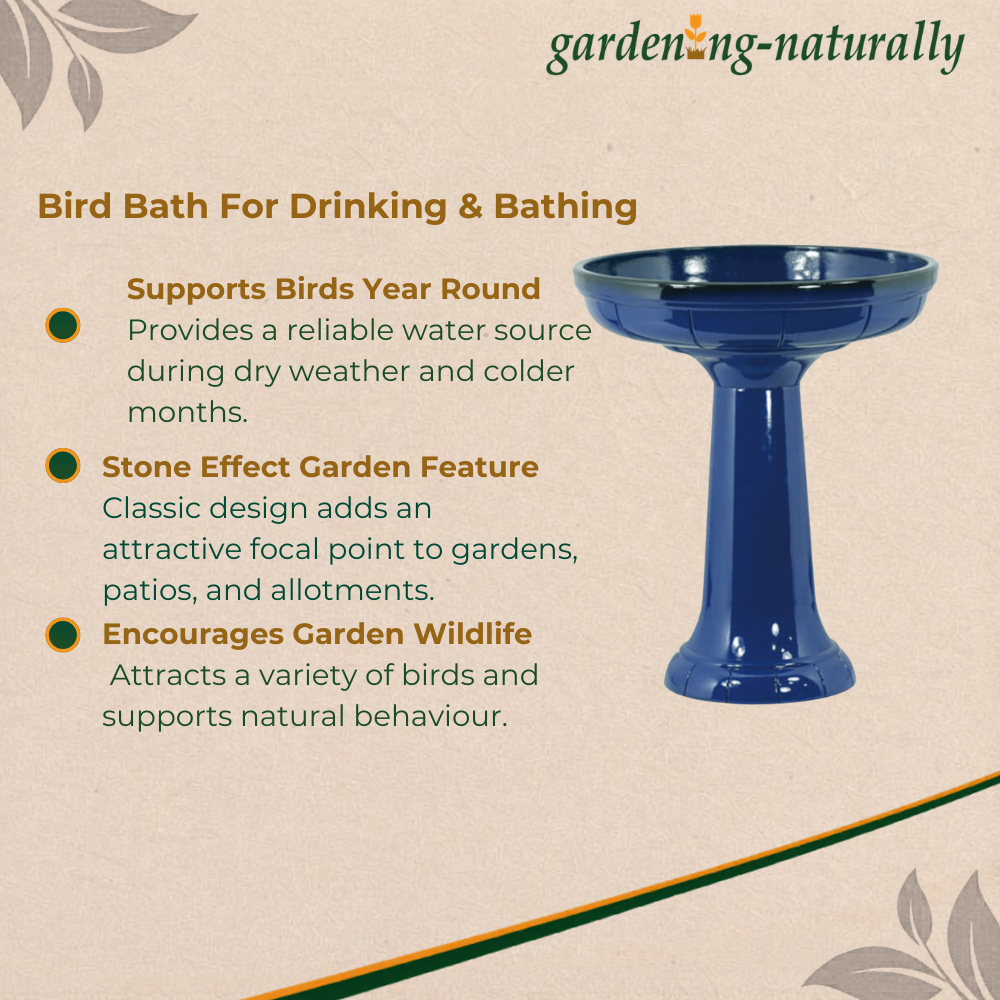 gardening-naturally

Bird Bath For Drinking & Bathing

Supports Birds Year Round
Provides a reliable water source during dry weather and colder months.

Stone Effect Garden Feature
Classic design adds an attractive focal point to gardens, patios, and allotments.

Encourages Garden Wildlife
Attracts a variety of birds and supports natural behaviour.